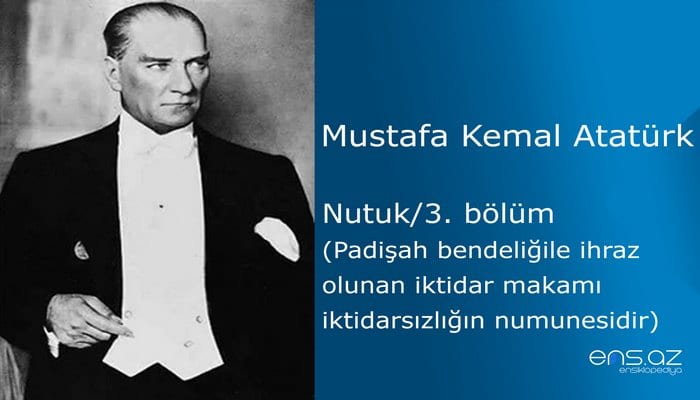 Mustafa Kemal Atatürk

Nutuk/3. bölüm
(Padişah bendeliğile ihraz olunan iktidar makamı iktidarsızlığın numunesidir)

ens.az
ensiklopediya